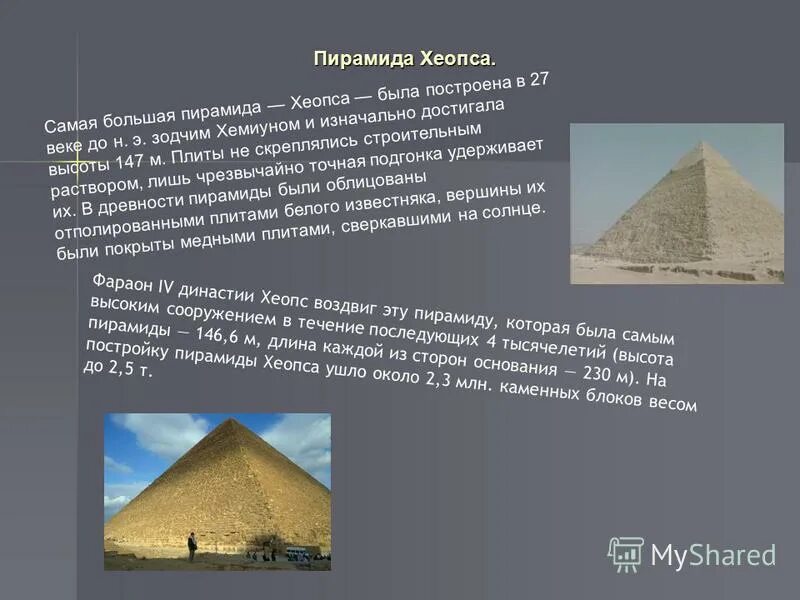 Пирамида Хеопса.

Самая большая пирамида — Хеопса — была построена в 27 веке до н. э. зодчим Хемиуном и изначально достигала высоты 147 м. Плиты не скреплялись строительным раствором, лишь чрезвычайно точная подгонка удерживает их. В древности пирамиды были облицованы отполированными плитами белого известняка, вершины их были покрыты медными плитами, сверкавшими на солнце.

Фараон IV династии Хеопс воздвиг эту пирамиду, которая была самым высоким сооружением в течение последующих 4 тысячелетий (высота пирамиды — 146,6 м, длина каждой из сторон основания — 230 м). На постройку пирамиды Хеопса ушло около 2,3 млн. каменных блоков весом до 2,5 т.

MyShared